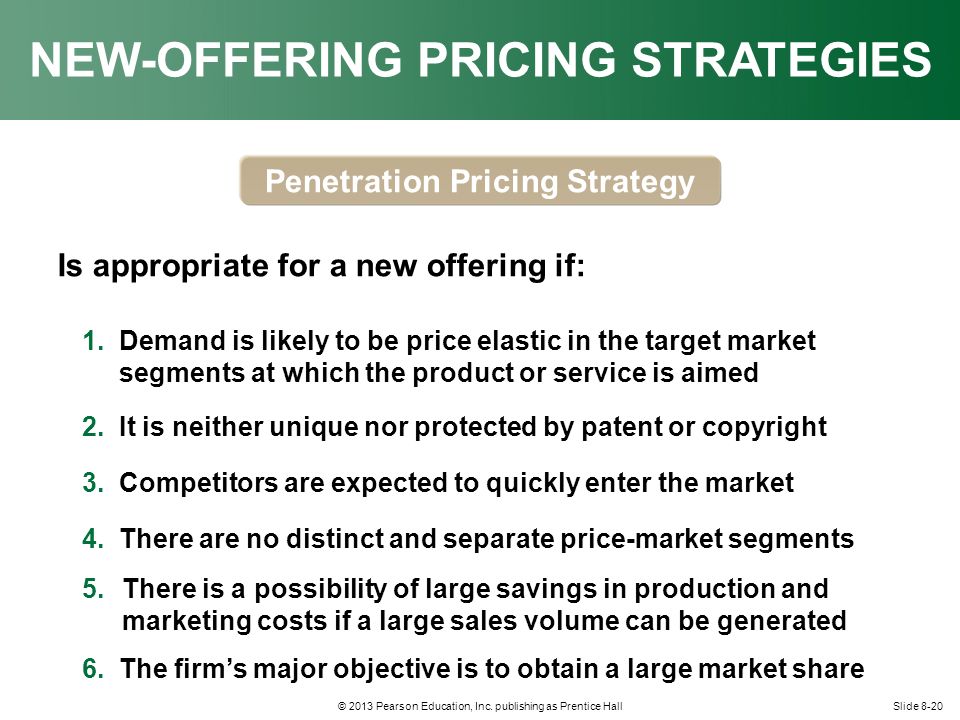 NEW-OFFERING PRICING STRATEGIES

Penetration Pricing Strategy

Is appropriate for a new offering if:

1. Demand is likely to be price elastic in the target market segments at which the product or service is aimed

2. It is neither unique nor protected by patent or copyright

3. Competitors are expected to quickly enter the market

4. There are no distinct and separate price-market segments

5. There is a possibility of large savings in production and marketing costs if a large sales volume can be generated

6. The firm's major objective is to obtain a large market share

© 2013 Pearson Education, Inc. publishing as Prentice Hall

Slide 8-20